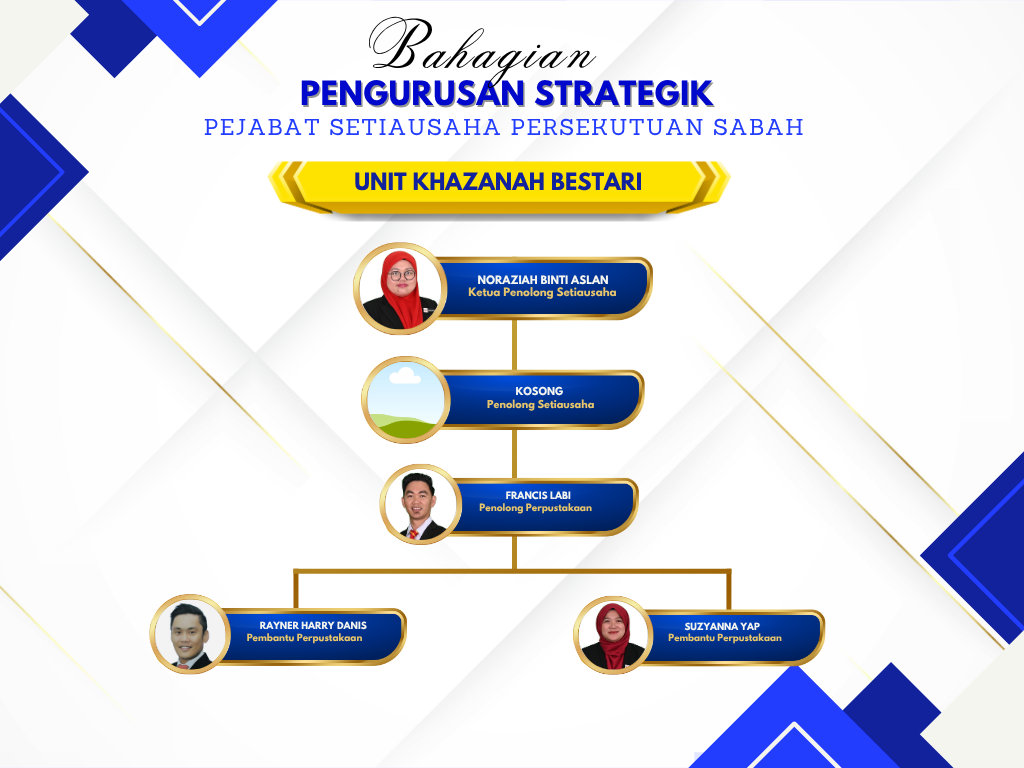 Bahagian
PENGURUSAN STRATEGIK
PEJABAT SETIAUSAHA PERSEKUTUAN SABAH

UNIT KHAZANAH BESTARI

NORAZIAH BINTI ASLAN
Ketua Penolong Setiausaha

KOSONG
Penolong Setiausaha

FRANCIS LABI
Penolong Perpustakaan

RAYNER HARRY DANIS
Pembantu Perpustakaan

SUZYANNA YAP
Pembantu Perpustakaan